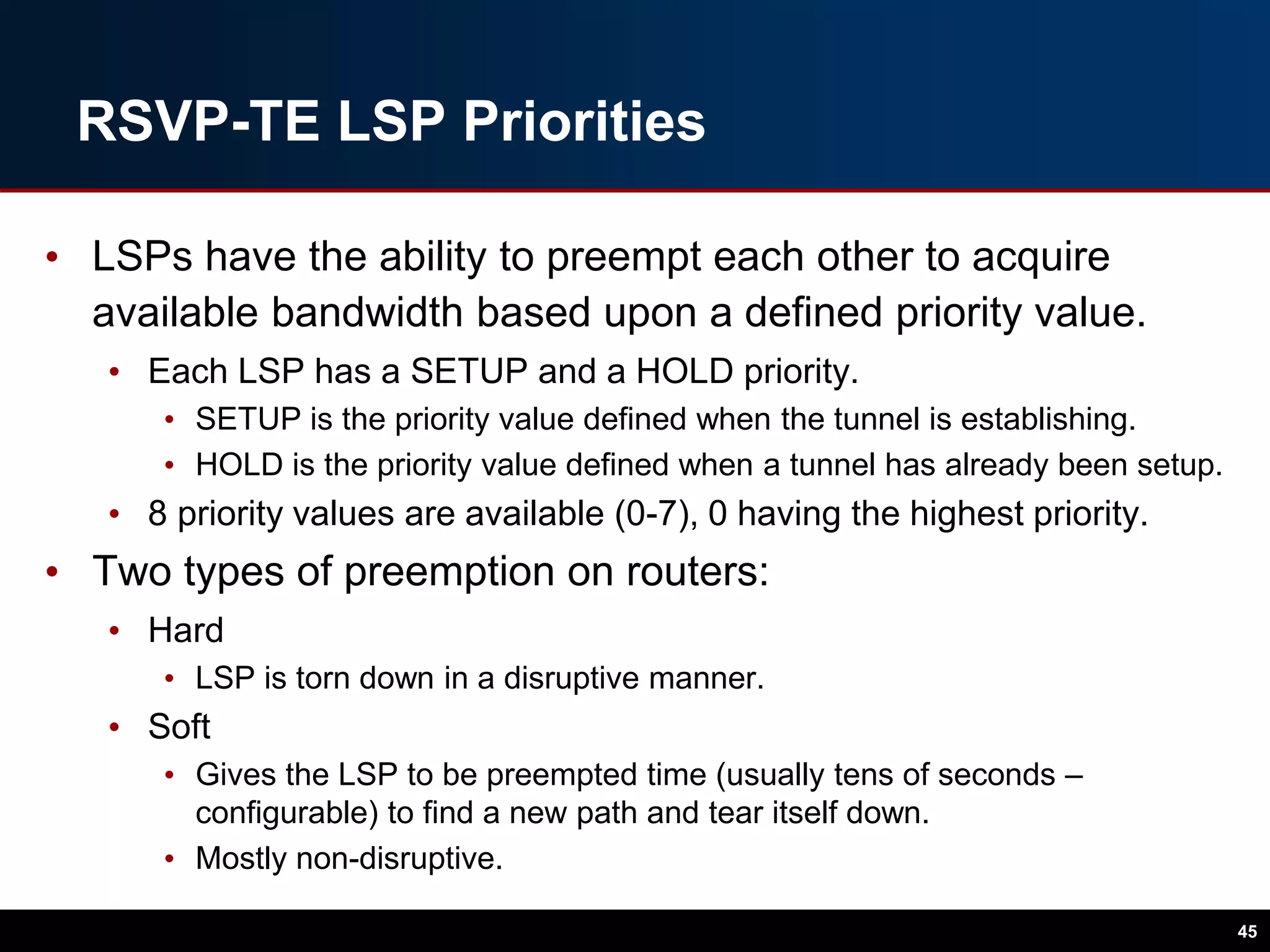 RSVP-TE LSP Priorities

• LSPs have the ability to preempt each other to acquire available bandwidth based upon a defined priority value.
  • Each LSP has a SETUP and a HOLD priority.
    • SETUP is the priority value defined when the tunnel is establishing.
    • HOLD is the priority value defined when a tunnel has already been setup.
  • 8 priority values are available (0-7), 0 having the highest priority.
• Two types of preemption on routers:
  • Hard
    • LSP is torn down in a disruptive manner.
  • Soft
    • Gives the LSP to be preempted time (usually tens of seconds – configurable) to find a new path and tear itself down.
    • Mostly non-disruptive.

45